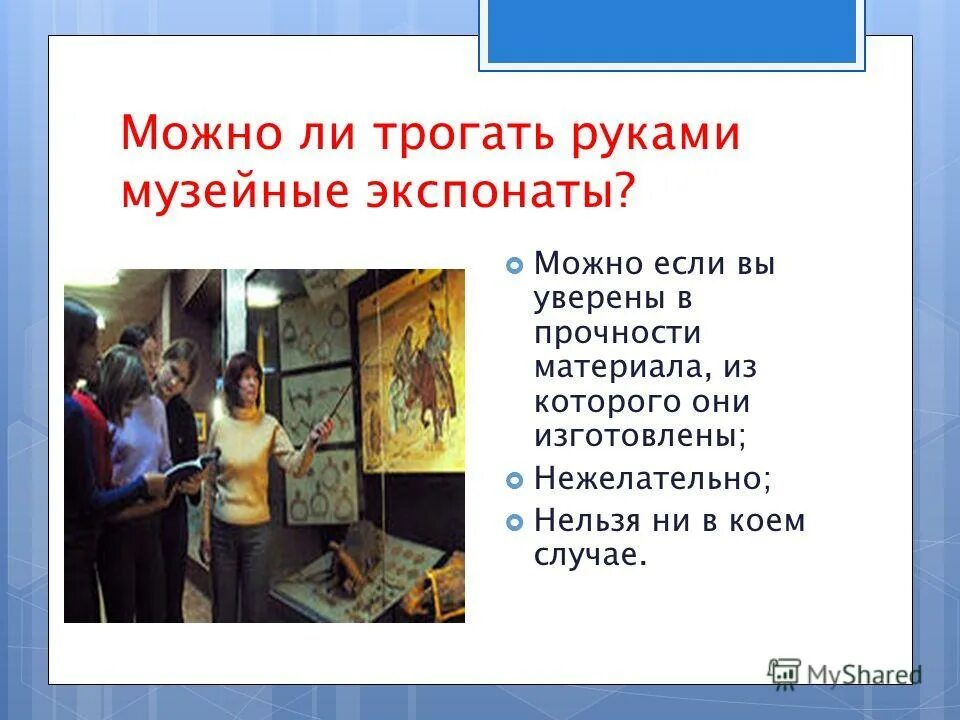 Можно ли трогать руками музейные экспонаты?

Можно если вы уверены в прочности материала, из которого они изготовлены;

Нежелательно;

Нельзя ни в коем случае.

MyShared